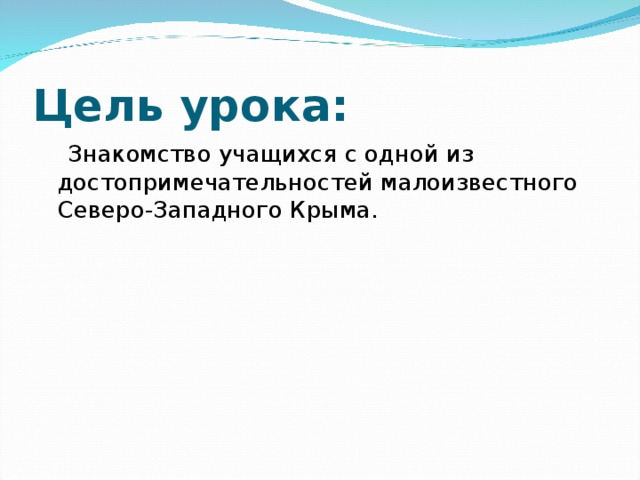 Цель урока:

Знакомство учащихся с одной из достопримечательностей малоизвестного Северо-Западного Крыма.